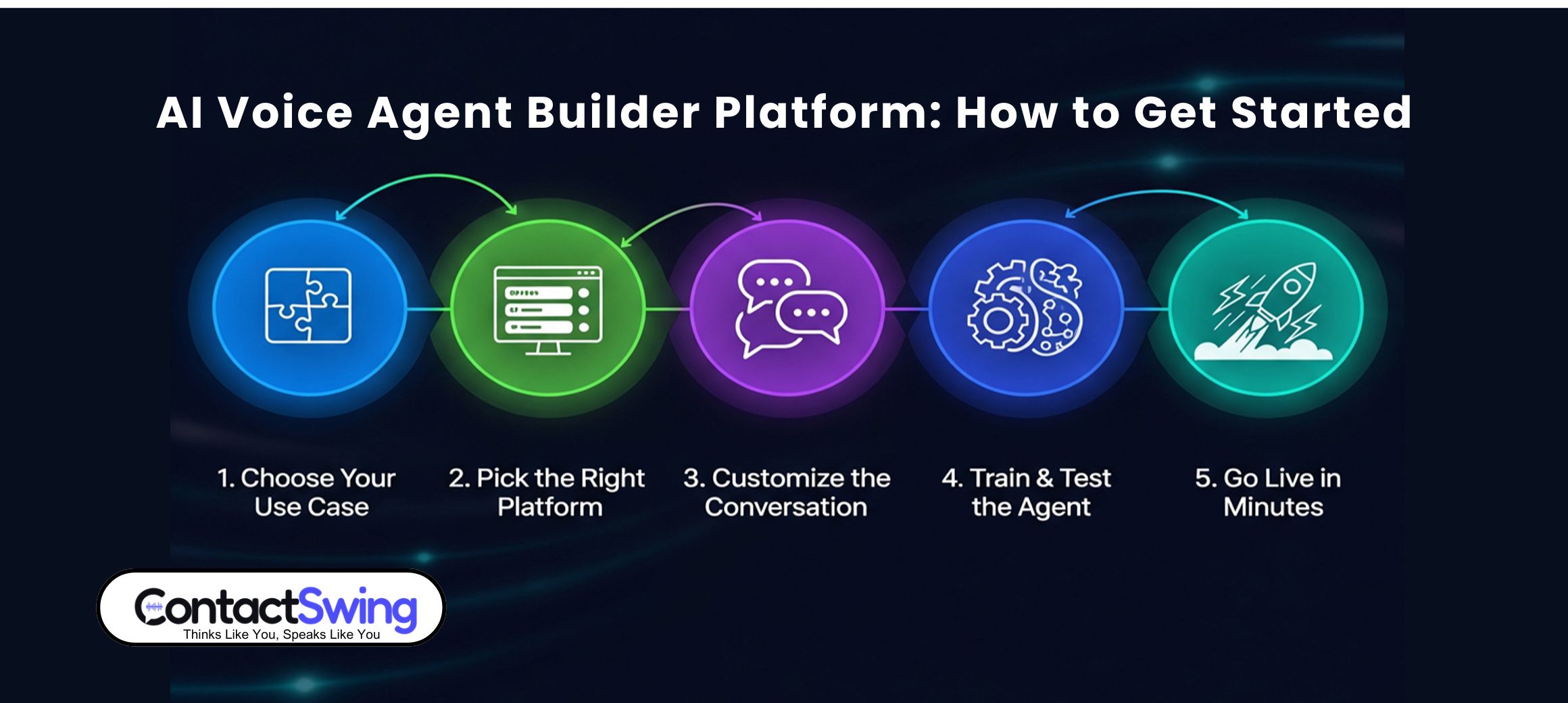 AI Voice Agent Builder Platform: How to Get Started

1. Choose Your Use Case

2. Pick the Right Platform

3. Customize the Conversation

4. Train & Test the Agent

5. Go Live in Minutes

ContactSwing
Thinks Like You, Speaks Like You